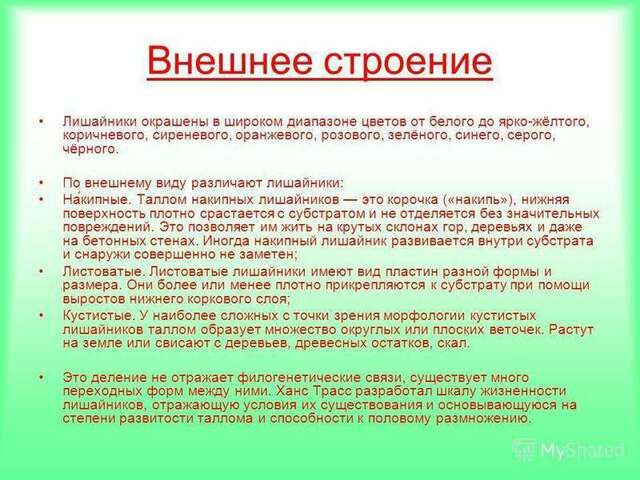 Внешнее строение

• Лишайники окрашены в широком диапазоне цветов от белого до ярко-жёлтого, коричневого, сиреневого, оранжевого, розового, зелёного, синего, серого, чёрного.

• По внешнему виду различают лишайники:
• Накипные. Таллом накипных лишайников — это корочка («накипь»), нижняя поверхность плотно срастается с субстратом и не отделяется без значительных повреждений. Это позволяет им жить на крутых склонах гор, деревьях и даже на бетонных стенах. Иногда накипный лишайник развивается внутри субстрата и снаружи совершенно не заметен;
• Листоватые. Листоватые лишайники имеют вид пластин разной формы и размера. Они более или менее плотно прикрепляются к субстрату при помощи выростов нижнего коркового слоя;
• Кустистые. У наиболее сложных с точки зрения морфологии кустистых лишайников таллом образует множество округлых или плоских веточек. Растут на земле или свисают с деревьев, древесных остатков, скал.

• Это деление не отражает филогенетические связи, существует много переходных форм между ними. Ханс Трасс разработал шкалу жизненности лишайников, отражающую условия их существования и основывающуюся на степени развитости таллома и способности к половому размножению.

MyShared